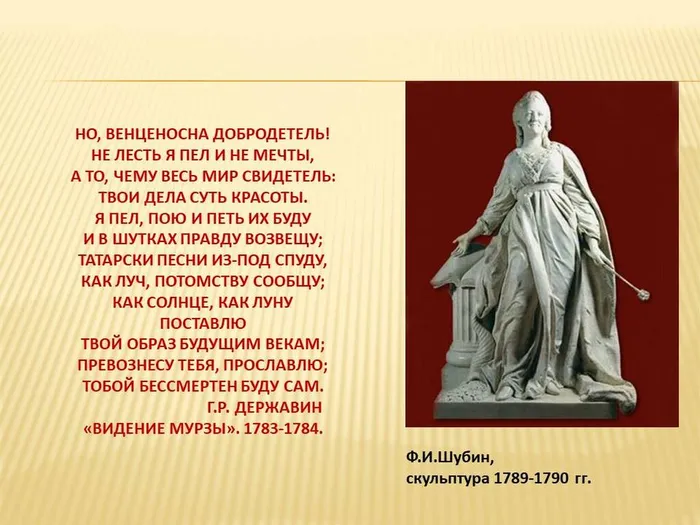 НО, ВЕНЦЕНОСНА ДОБРОДЕТЕЛЬ!
НЕ ЛЕСТЬ Я ПЕЛ И НЕ МЕЧТЫ,
А ТО, ЧЕМУ ВЕСЬ МИР СВИДЕТЕЛЬ:
ТВОИ ДЕЛА СУТЬ КРАСОТЫ.
Я ПЕЛ, ПОЮ И ПЕТЬ ИХ БУДУ
И В ШУТКАХ ПРАВДУ ВОЗВЕЩУ;
ТАТАРСКИ ПЕСНИ ИЗ-ПОД СПУДУ,
КАК ЛУЧ, ПОТОМСТВУ СООБЩУ;
КАК СОЛНЦЕ, КАК ЛУНУ ПОСТАВЛЮ
ТВОЙ ОБРАЗ БУДУЩИМ ВЕКАМ;
ПРЕВОЗНЕСУ ТЕБЯ, ПРОСЛАВЛЮ;
ТОБОЙ БЕССМЕРТЕН БУДУ САМ.
Г.Р. ДЕРЖАВИН
«ВИДЕНИЕ МУРЗЫ». 1783-1784.

Ф.И.Шубин,
скульптура 1789-1790 гг.